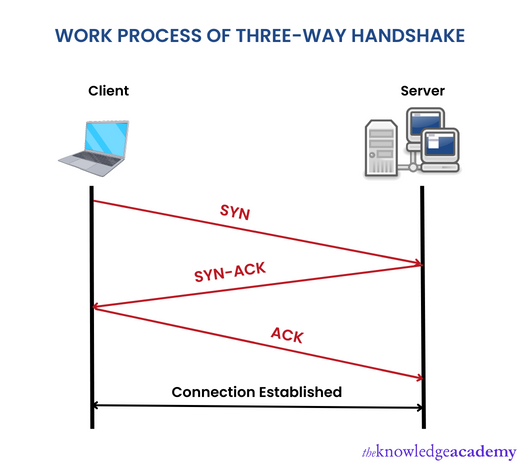 WORK PROCESS OF THREE-WAY HANDSHAKE

Client

Server

SYN

SYN-ACK

ACK

Connection Established

theknowledgeacademy